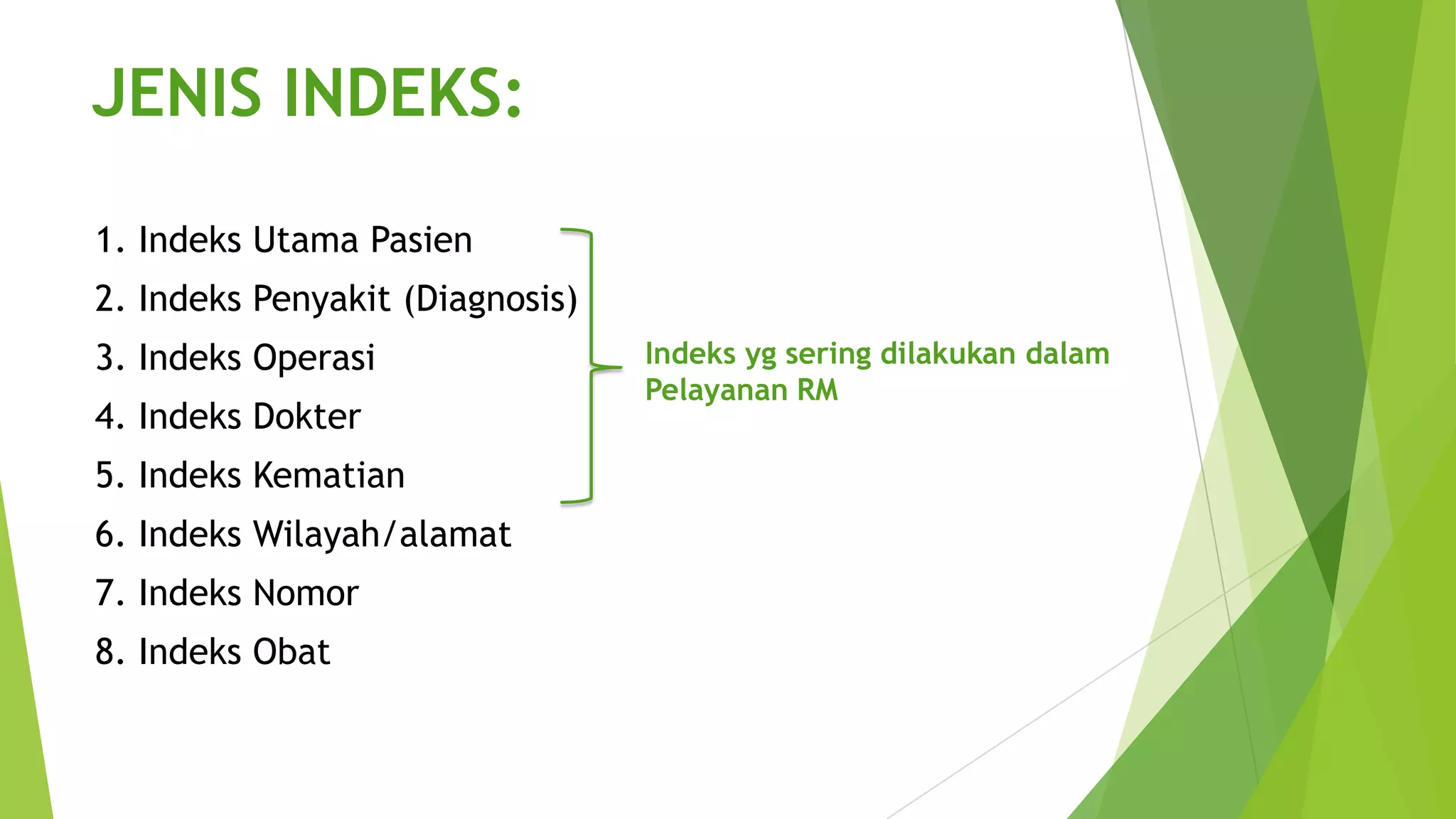 JENIS INDEKS:

1. Indeks Utama Pasien
2. Indeks Penyakit (Diagnosis)
3. Indeks Operasi
4. Indeks Dokter
5. Indeks Kematian
6. Indeks Wilayah/alamat
7. Indeks Nomor
8. Indeks Obat

Indeks yg sering dilakukan dalam Pelayanan RM